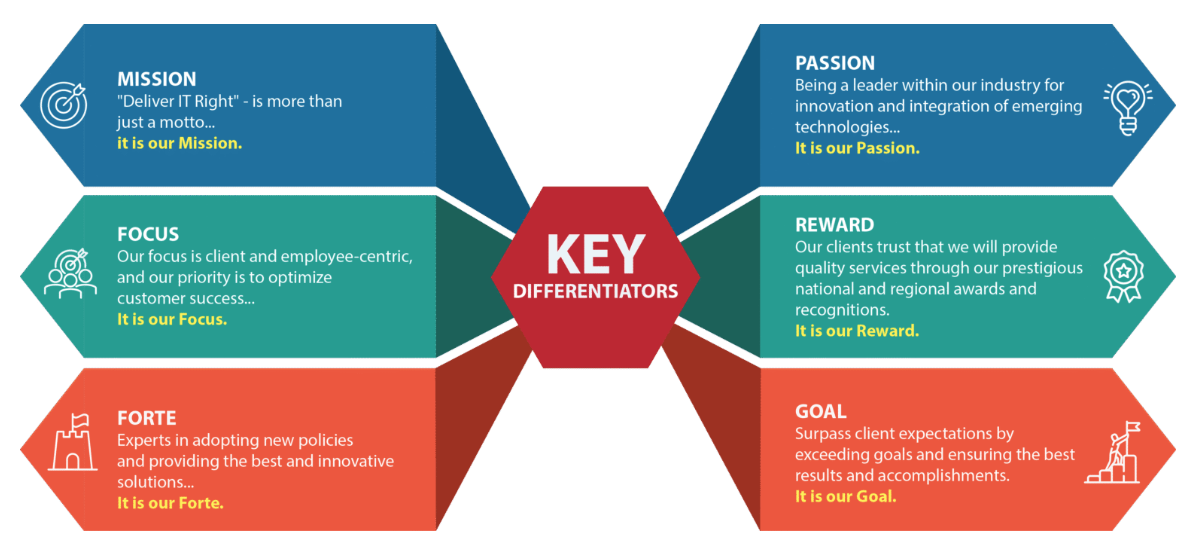 MISSION
"Deliver IT Right" - is more than just a motto...
It is our Mission.

FOCUS
Our focus is client and employee-centric, and our priority is to optimize customer success...
It is our Focus.

FORTE
Experts in adopting new policies and providing the best and innovative solutions...
It is our Forte.

KEY
DIFFERENTIATORS

PASSION
Being a leader within our industry for innovation and integration of emerging technologies...
It is our Passion.

REWARD
Our clients trust that we will provide quality services through our prestigious national and regional awards and recognitions.
It is our Reward.

GOAL
Surpass client expectations by exceeding goals and ensuring the best results and accomplishments.
It is our Goal.